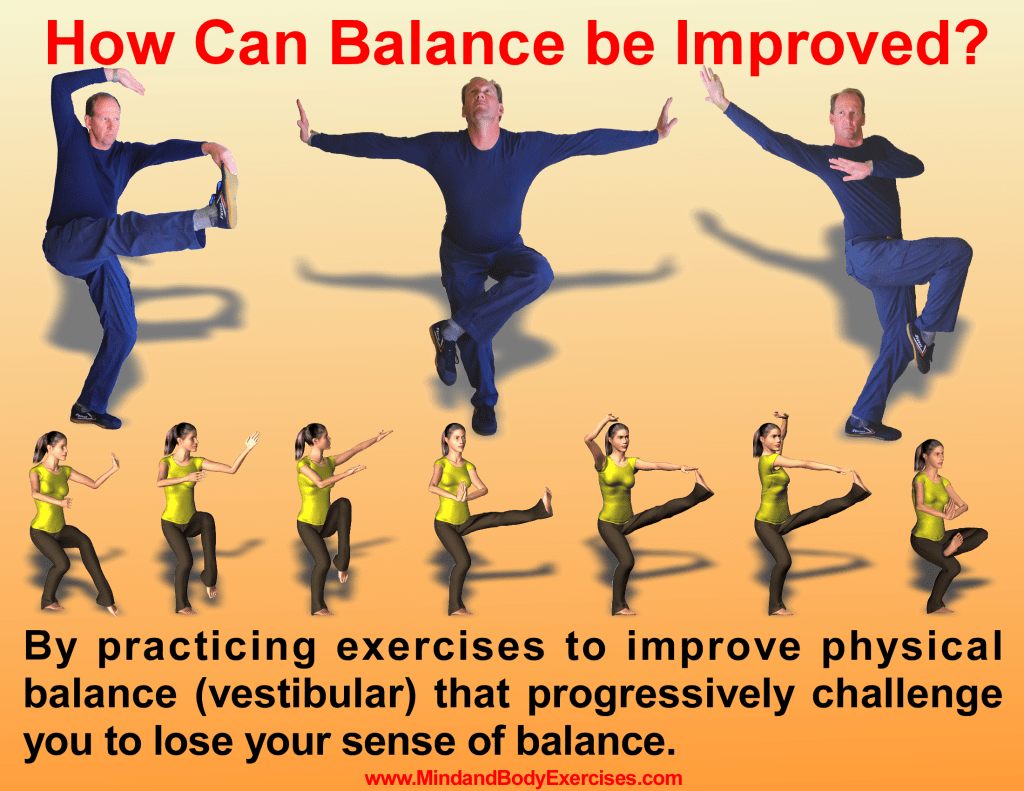 How Can Balance be Improved?

By practicing exercises to improve physical balance (vestibular) that progressively challenge you to lose your sense of balance.

www.MindandBodyExercises.com